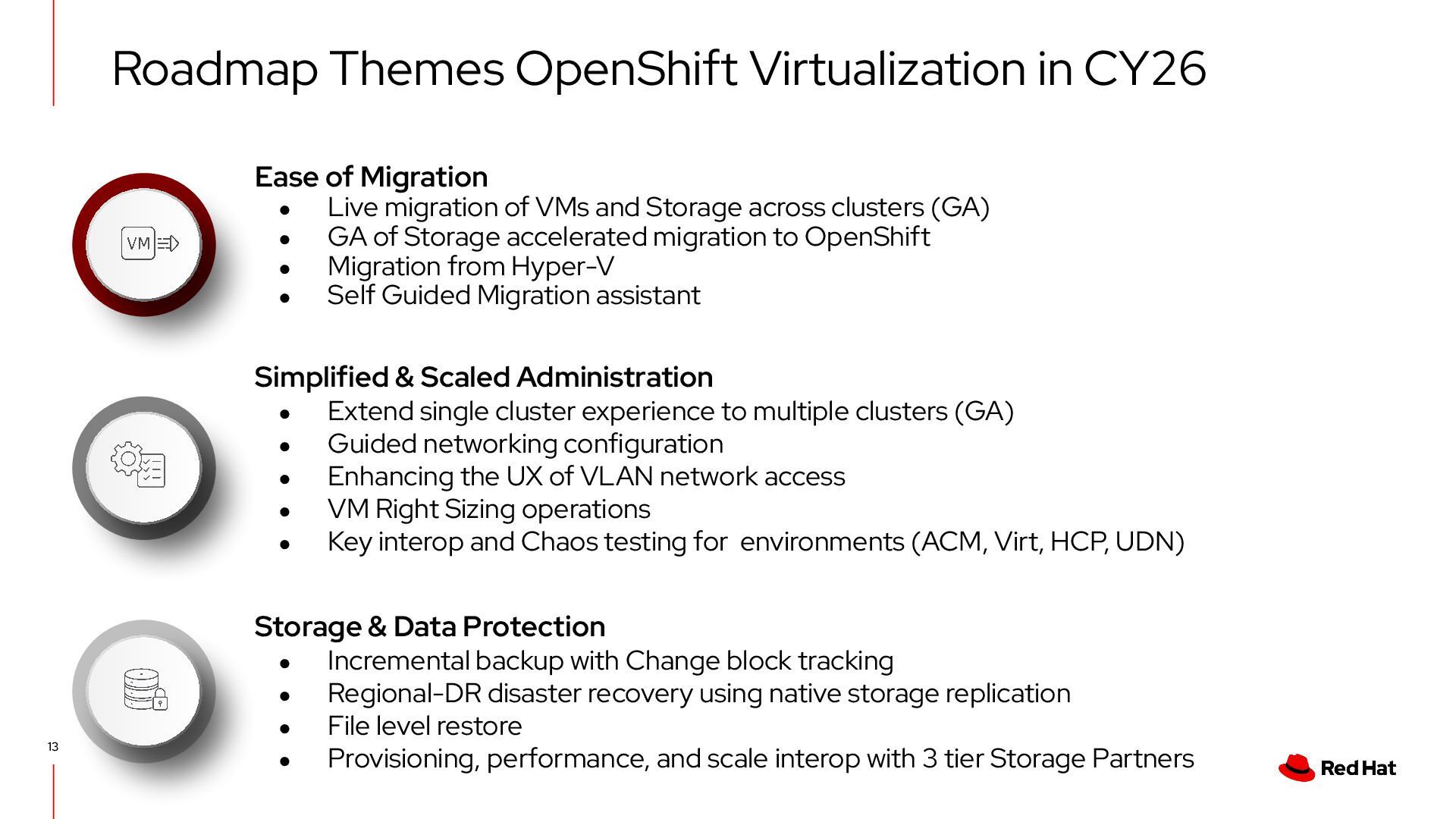 Roadmap Themes OpenShift Virtualization in CY26

VM

Ease of Migration
- Live migration of VMs and Storage across clusters (GA)
- GA of Storage accelerated migration to OpenShift
- Migration from Hyper-V
- Self Guided Migration assistant

Simplified & Scaled Administration
- Extend single cluster experience to multiple clusters (GA)
- Guided networking configuration
- Enhancing the UX of VLAN network access
- VM Right Sizing operations
- Key interop and Chaos testing for  environments (ACM, Virt, HCP, UDN)

Storage & Data Protection
- Incremental backup with Change block tracking
- Regional-DR disaster recovery using native storage replication
- File level restore
- Provisioning, performance, and scale interop with 3 tier Storage Partners

13

Red Hat